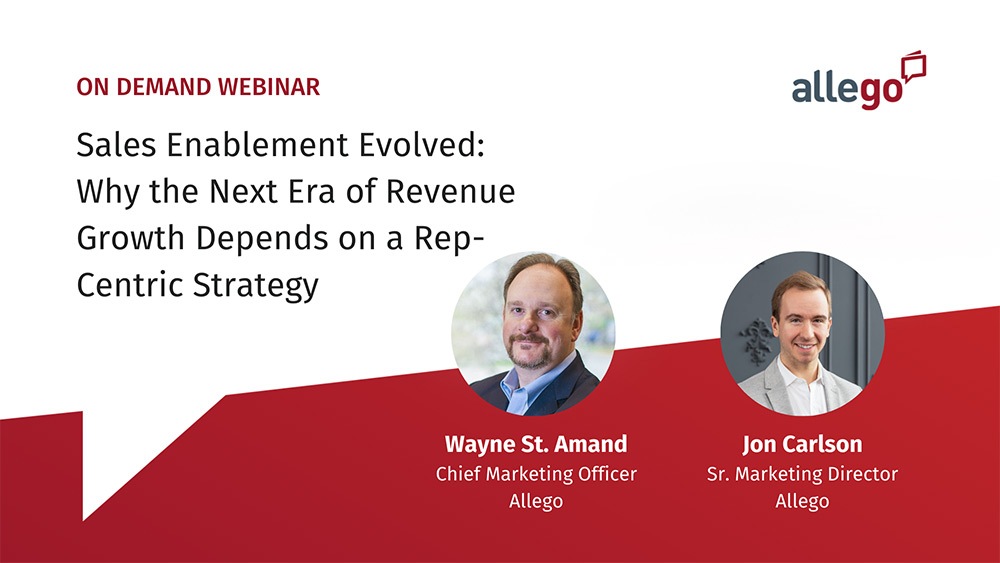 ON DEMAND WEBINAR

allego

Sales Enablement Evolved: Why the Next Era of Revenue Growth Depends on a Rep-Centric Strategy

Wayne St. Amand
Chief Marketing Officer
Allego

Jon Carlson
Sr. Marketing Director
Allego